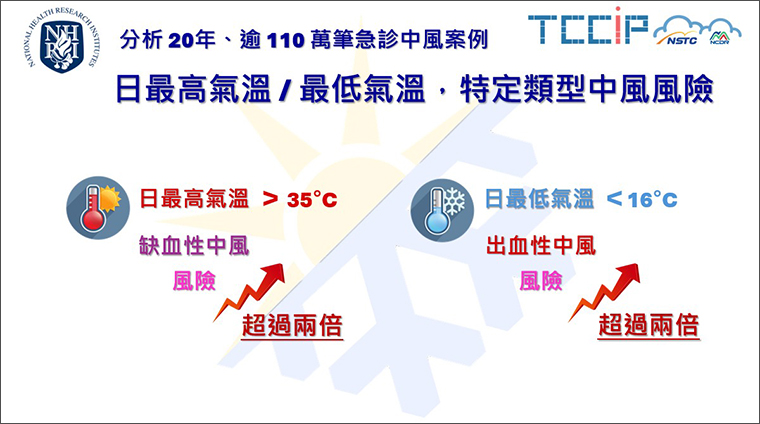 NATIONAL HEALTH RESEARCH INSTITUTES
NHRI

分析 20年、逾 110 萬筆急診中風案例

TCCIP NSTC NCDR

日最高氣溫 / 最低氣溫，特定類型中風風險

日最高氣溫 > 35°C

缺血性中風
風險

超過兩倍

日最低氣溫 < 16°C

出血性中風
風險

超過兩倍